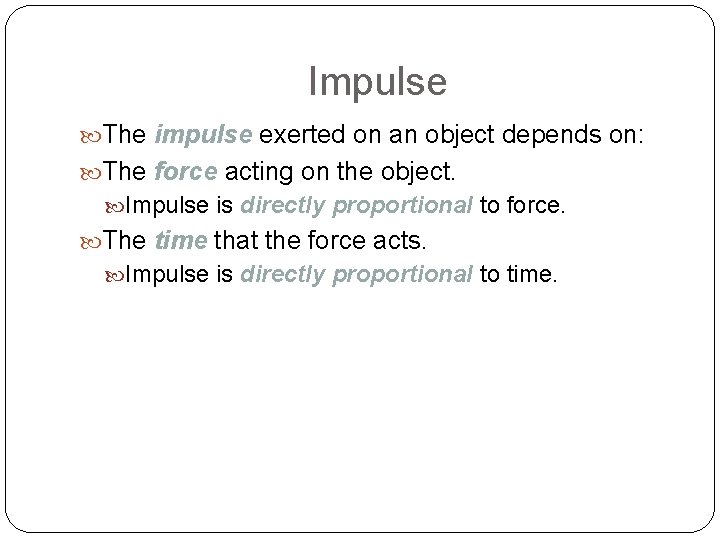 Impulse

The impulse exerted on an object depends on:

The force acting on the object.

Impulse is directly proportional to force.

The time that the force acts.

Impulse is directly proportional to time.